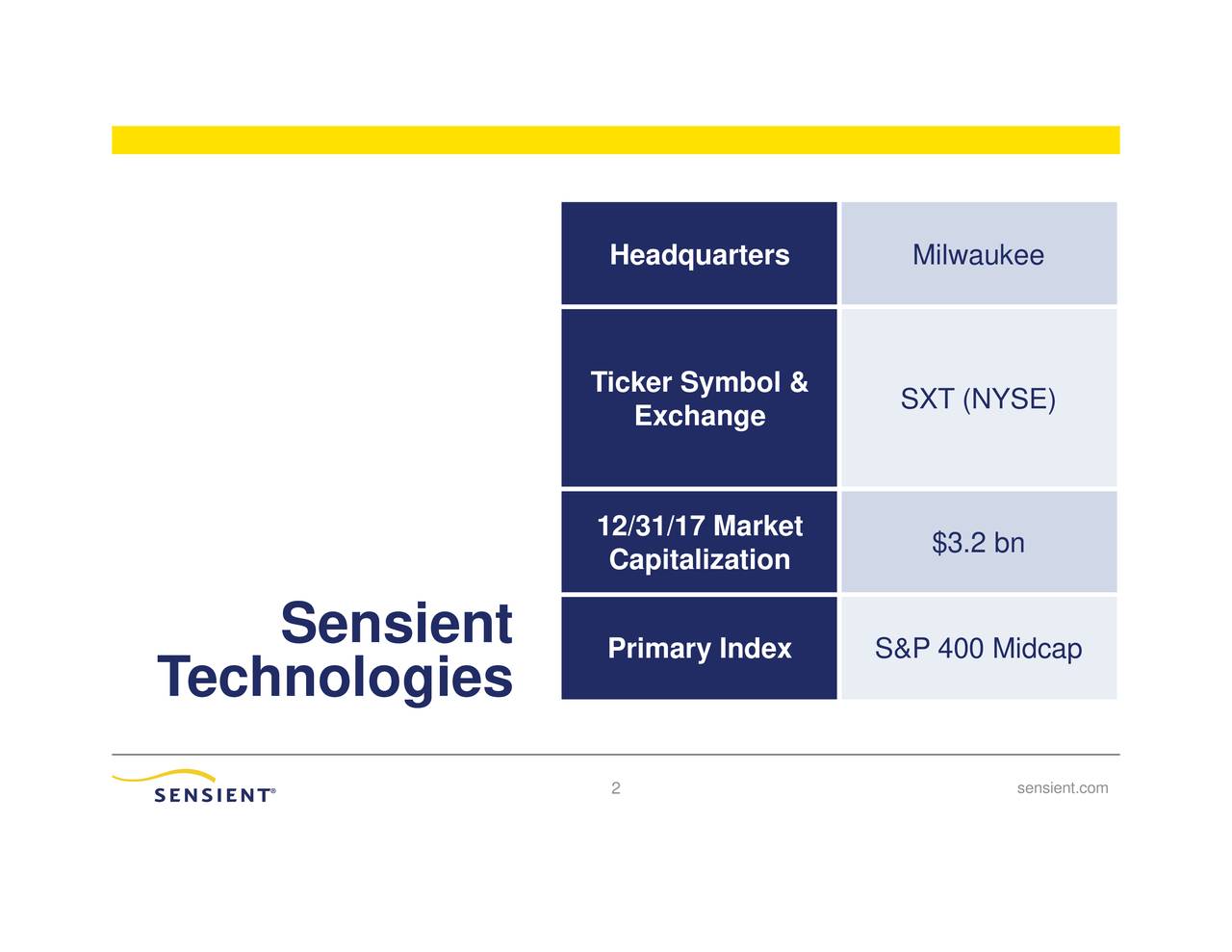 Sensient Technologies

| Headquarters | Milwaukee |
|---|---|
| Ticker Symbol & Exchange | SXT (NYSE) |
| 12/31/17 Market Capitalization | \$3.2 bn |
| Primary Index | S&P 400 Midcap |

SENSIENT®

2

sensient.com